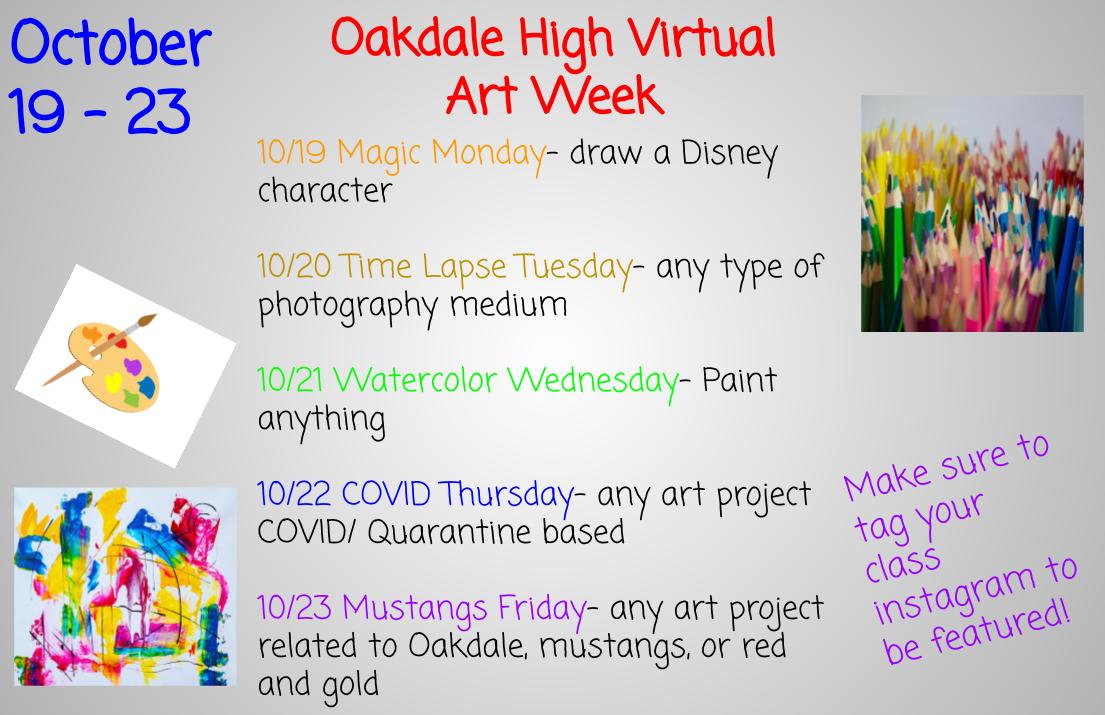 October 19 - 23

Oakdale High Virtual Art Week

10/19 Magic Monday- draw a Disney character

10/20 Time Lapse Tuesday- any type of photography medium

10/21 Watercolor Wednesday- Paint anything

10/22 COVID Thursday- any art project COVID/ Quarantine based

10/23 Mustangs Friday- any art project related to Oakdale, mustangs, or red and gold

Make sure to tag your class instagram to be featured!